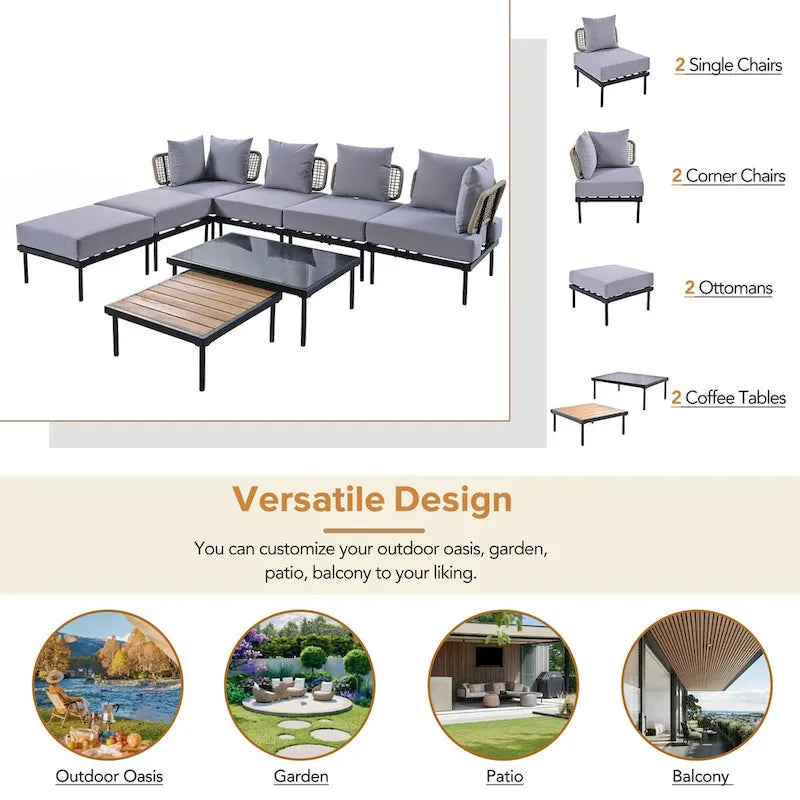 2 Single Chairs

2 Corner Chairs

2 Ottomans

2 Coffee Tables

Versatile Design

You can customize your outdoor oasis, garden, patio, balcony to your liking.

Outdoor Oasis

Garden

Patio

Balcony